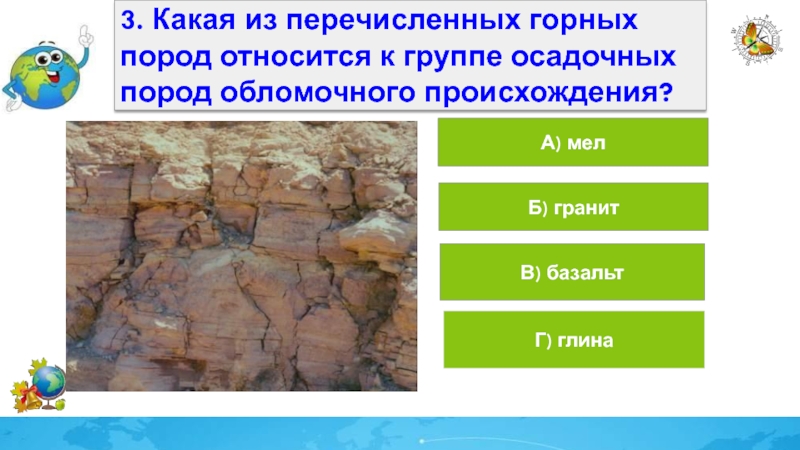 3. Какая из перечисленных горных пород относится к группе осадочных пород обломочного происхождения?

А) мел

Б) гранит

В) базальт

Г) глина